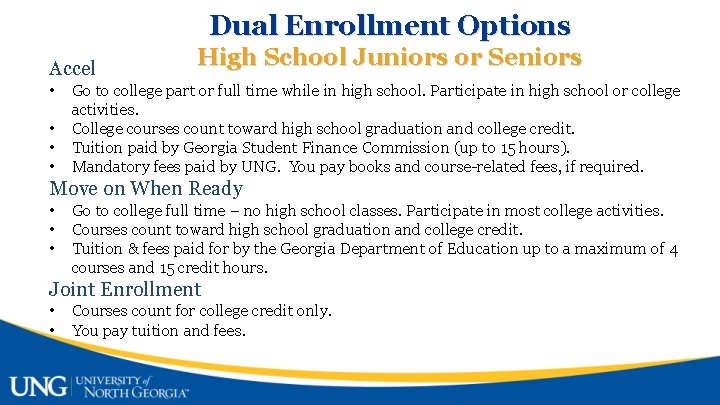 Dual Enrollment Options
High School Juniors or Seniors

Accel

• Go to college part or full time while in high school. Participate in high school or college activities.
• College courses count toward high school graduation and college credit.
• Tuition paid by Georgia Student Finance Commission (up to 15 hours).
• Mandatory fees paid by UNG. You pay books and course-related fees, if required.

Move on When Ready

• Go to college full time – no high school classes. Participate in most college activities.
• Courses count toward high school graduation and college credit.
• Tuition & fees paid for by the Georgia Department of Education up to a maximum of 4 courses and 15 credit hours.

Joint Enrollment

• Courses count for college credit only.
• You pay tuition and fees.

UNG UNIVERSITY of NORTH GEORGIA